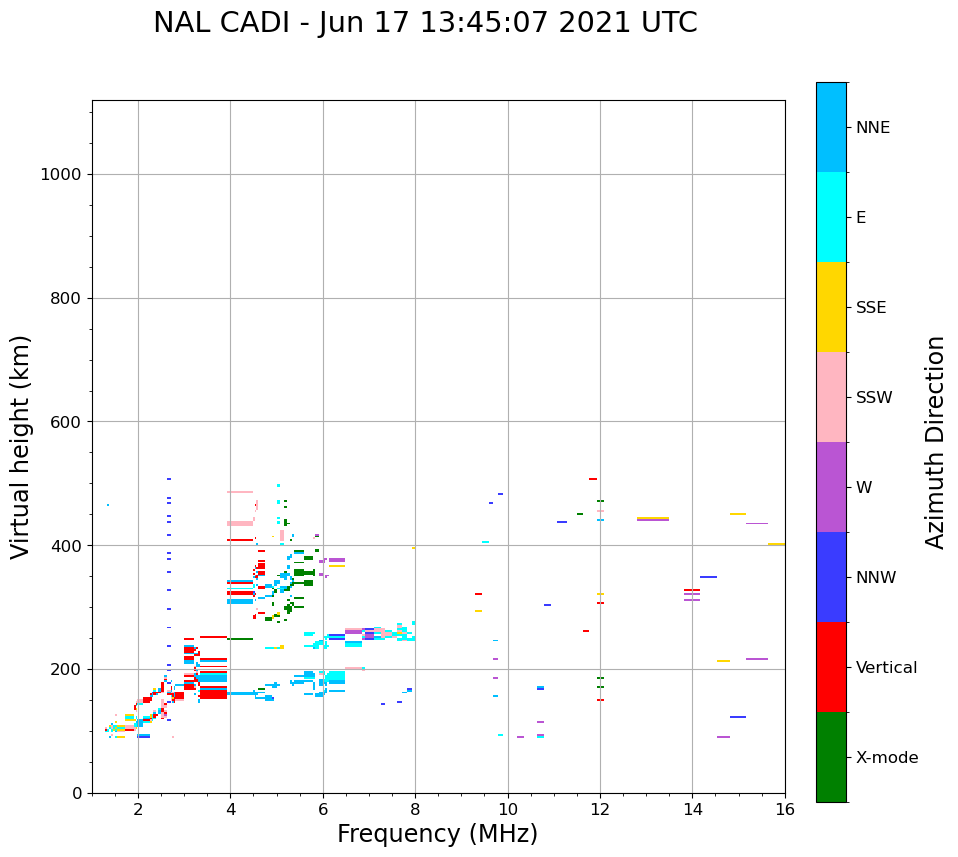 NAL CADI - Jun 17 13:45:07 2021 UTC

Virtual height (km)

1000
800
600
400
200
0

2
4
6
8
10
12
14
16

Frequency (MHz)

NNE
E
SSE
SSW
W
NNW
Vertical
X-mode

Azimuth Direction